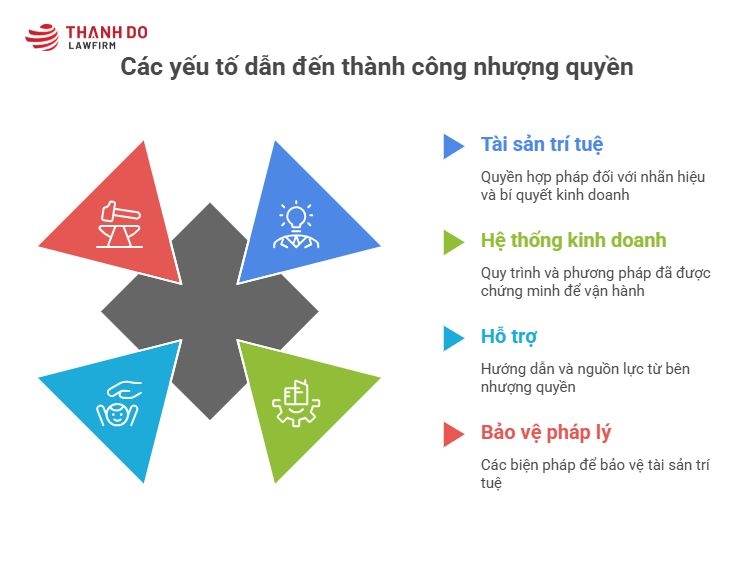 THANH DO
LAWFIRM

Các yếu tố dẫn đến thành công nhượng quyền

Tài sản trí tuệ

Quyền hợp pháp đối với nhãn hiệu và bí quyết kinh doanh

Hệ thống kinh doanh

Quy trình và phương pháp đã được chứng minh để vận hành

Hỗ trợ

Hướng dẫn và nguồn lực từ bên nhượng quyền

Bảo vệ pháp lý

Các biện pháp để bảo vệ tài sản trí tuệ